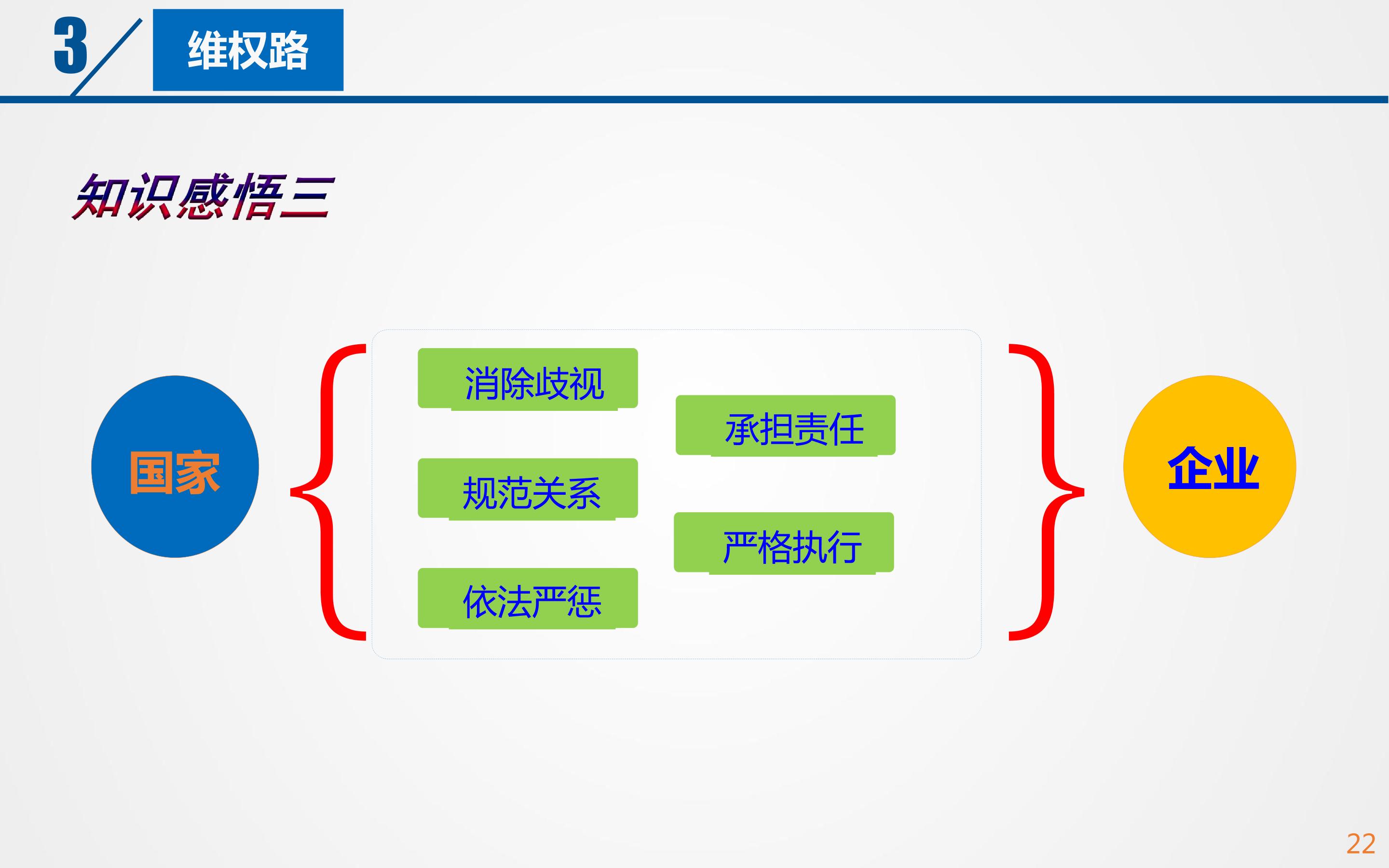 3

维权路

知识感悟三

国家

消除歧视

规范关系

依法严惩

承担责任

严格执行

企业

22